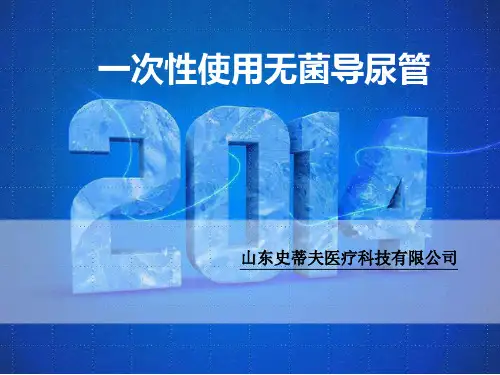 一次性使用无菌导尿管

2014

山东史蒂夫医疗科技有限公司